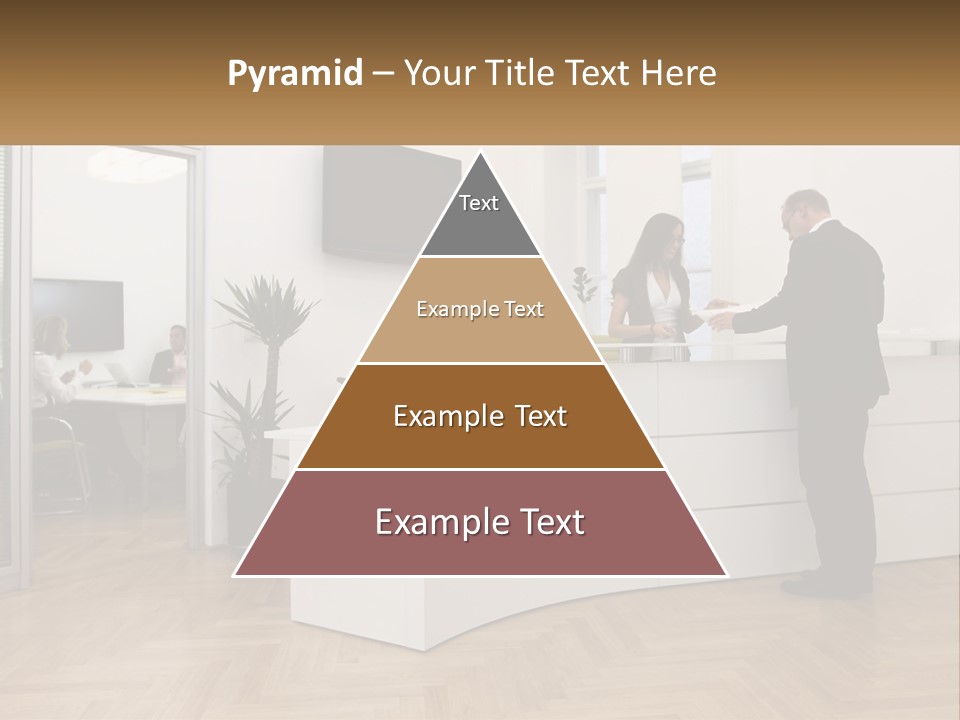 Pyramid – Your Title Text Here

Text

Example Text

Example Text

Example Text